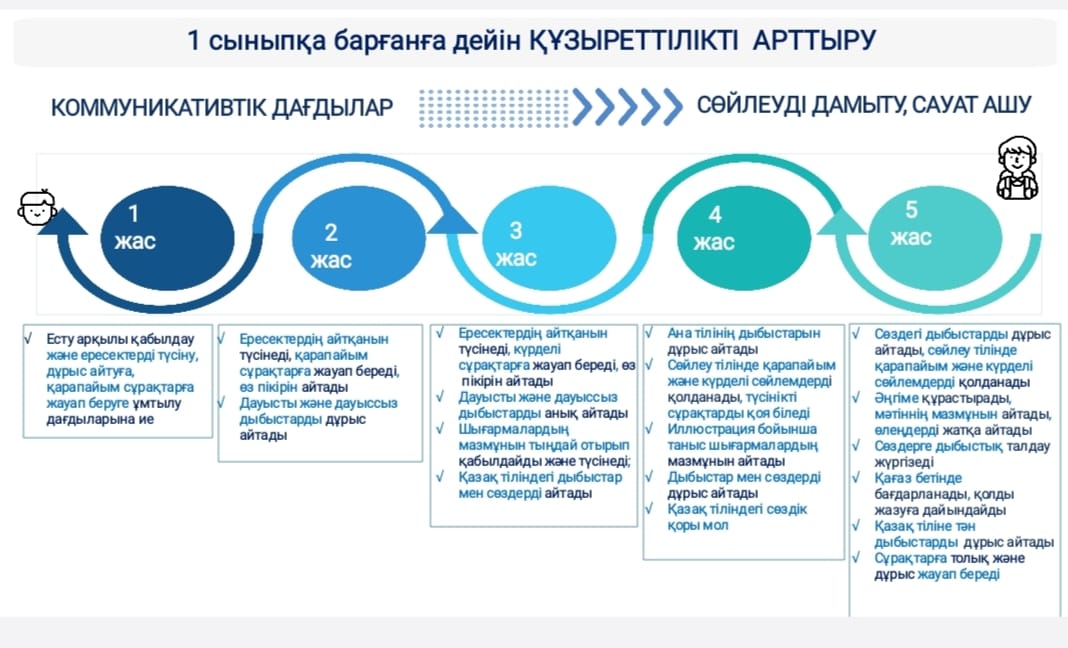 1 сыныпқа барғанға дейін ҚҰЗЫРЕТТІЛІКТІ АРТТЫРУ

КОММУНИКАТИВТІК ДАҒДЫЛАР

СӨЙЛЕУДІ ДАМЫТУ, САУАТ АШУ

1 жас

2 жас

3 жас

4 жас

5 жас

√ Есту арқылы қабылдау және ересектерді түсіну, дұрыс айтуға, қарапайым сұрақтарға жауап беруге ұмтылу дағдыларына ие

√ Ересектердің айтқанын түсінеді, қарапайым сұрақтарға жауап береді, өз пікірін айтады
√ Дауысты және дауыссыз дыбыстарды дұрыс айтады

√ Ересектердің айтқанын түсінеді, күрделі сұрақтарға жауап береді, өз пікірін айтады
√ Дауысты және дауыссыз дыбыстарды анық айтады
√ Шығармалардың мазмұнын тыңдай отырып қабылдайды және түсінеді;
√ Қазақ тіліндегі дыбыстар мен сөздерді айтады

√ Ана тілінің дыбыстарын дұрыс айтады
√ Сөйлеу тілінде қарапайым және күрделі сөйлемдерді қолданады, түсінікті сұрақтарды қоя біледі
√ Иллюстрация бойынша таныс шығармалардың мазмұнын айтады
√ Дыбыстар мен сөздерді дұрыс айтады
√ Қазақ тіліндегі сөздік қоры мол

√ Сөздегі дыбыстарды дұрыс айтады, сөйлеу тілінде қарапайым және күрделі сөйлемдерді қолданады
√ Әңгіме құрастырады, мәтіннің мазмұнын айтады, өлеңдерді жатқа айтады
√ Сөздерге дыбыстық талдау жүргізеді
√ Қағаз бетінде бағдарланады, қолды жазуға дайындайды
√ Қазақ тіліне тән дыбыстарды дұрыс айтады
√ Сұрақтарға толық және дұрыс жауап береді